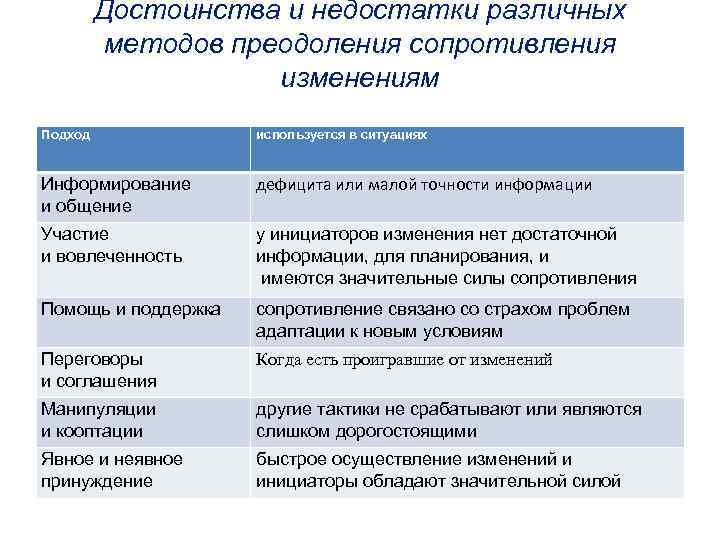 Достоинства и недостатки различных методов преодоления сопротивления изменениям

| Подход | используется в ситуациях |
|---|---|
| Информирование и общение | дефицита или малой точности информации |
| Участие и вовлеченность | у инициаторов изменения нет достаточной информации, для планирования, и имеются значительные силы сопротивления |
| Помощь и поддержка | сопротивление связано со страхом проблем адаптации к новым условиям |
| Переговоры и соглашения | Когда есть проигравшие от изменений |
| Манипуляции и кооптации | другие тактики не срабатывают или являются слишком дорогостоящими |
| Явное и неявное принуждение | быстрое осуществление изменений и инициаторы обладают значительной силой |